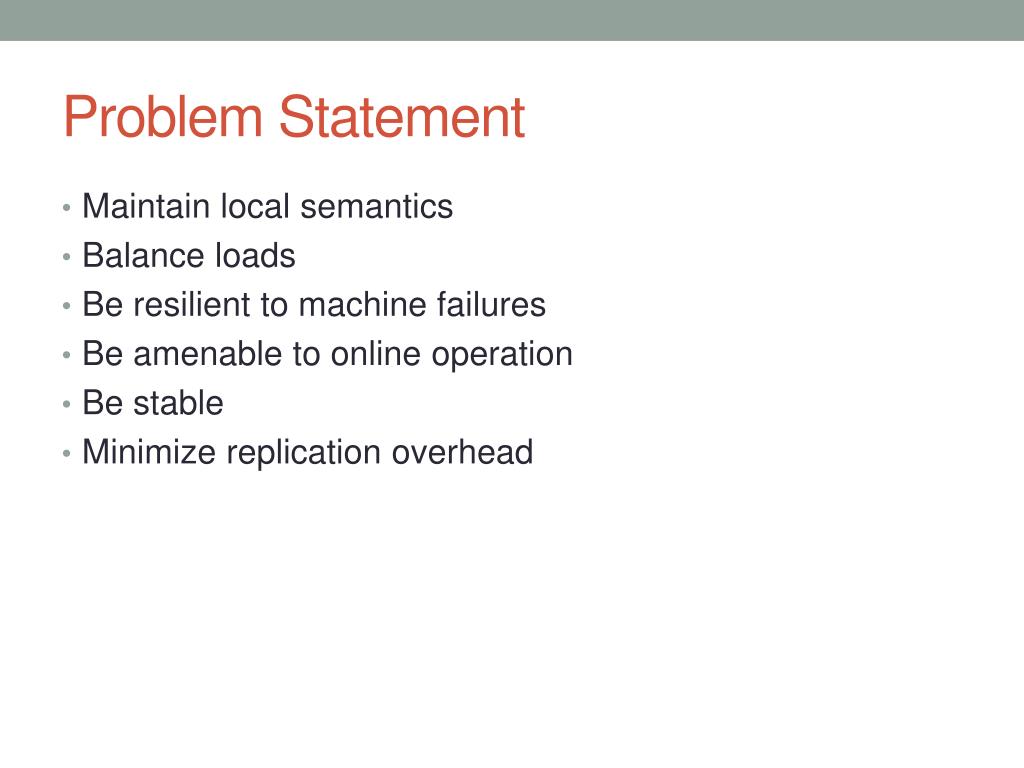 Problem Statement

• Maintain local semantics
• Balance loads
• Be resilient to machine failures
• Be amenable to online operation
• Be stable
• Minimize replication overhead